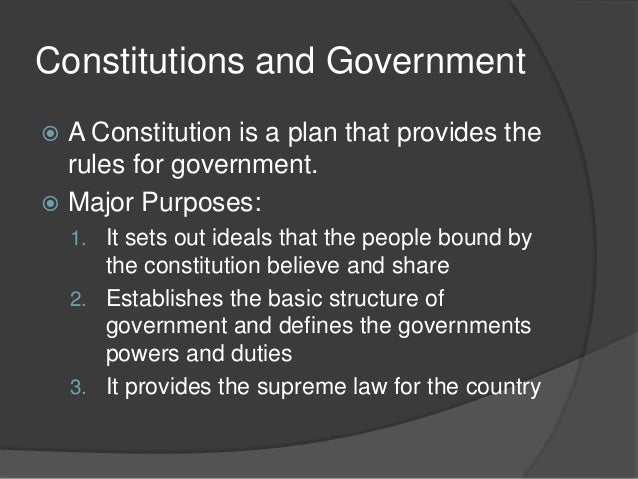 Constitutions and Government

A Constitution is a plan that provides the rules for government.

Major Purposes:

1. It sets out ideals that the people bound by the constitution believe and share
2. Establishes the basic structure of government and defines the governments powers and duties
3. It provides the supreme law for the country